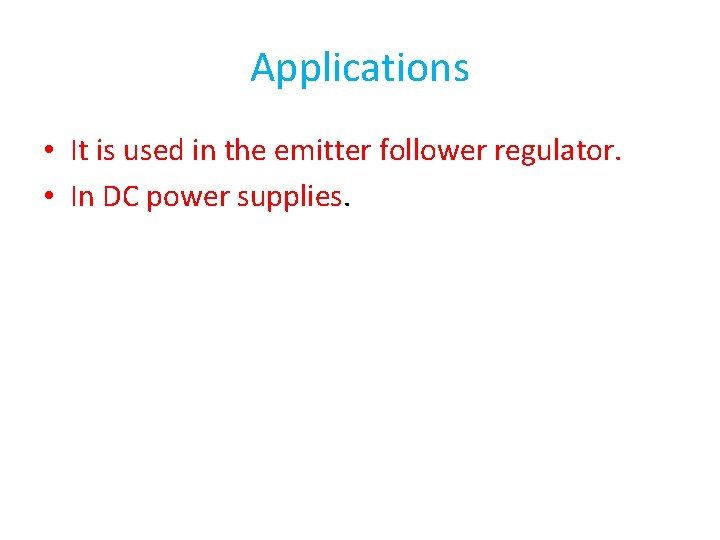 Applications

• It is used in the emitter follower regulator.
• In DC power supplies.